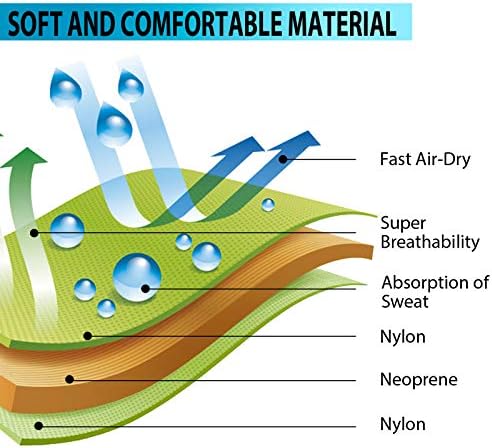 SOFT AND COMFORTABLE MATERIAL

Fast Air-Dry

Super Breathability

Absorption of Sweat

Nylon

Neoprene

Nylon